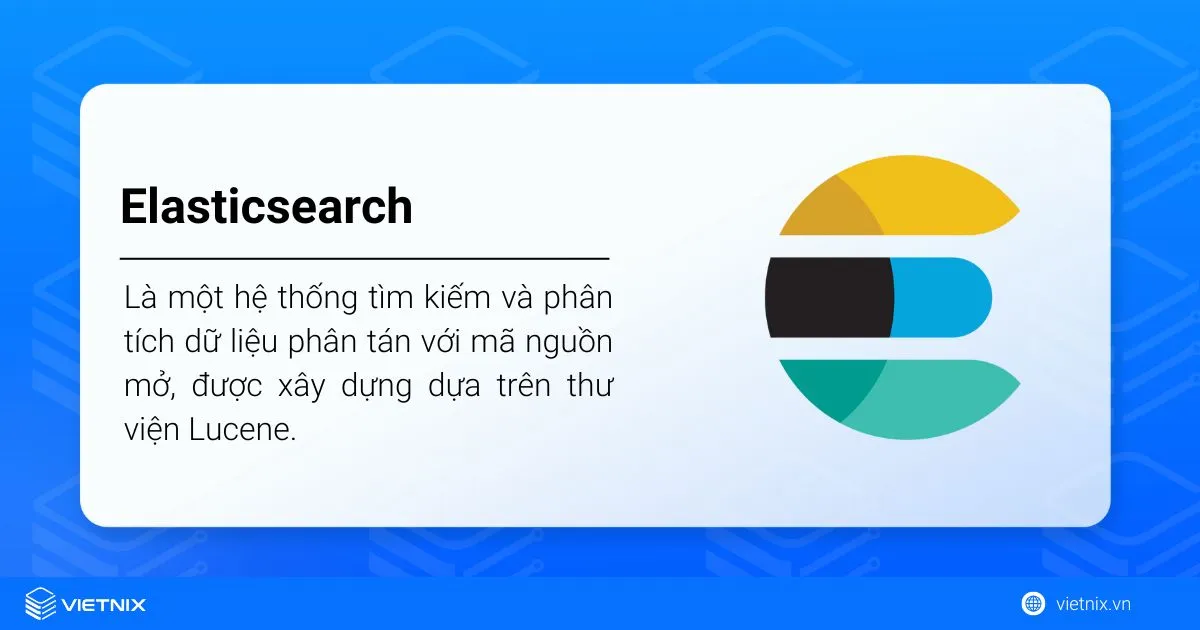 Elasticsearch

Là một hệ thống tìm kiếm và phân tích dữ liệu phân tán với mã nguồn mở, được xây dựng dựa trên thư viện Lucene.

VIETNIX

vietnix.vn